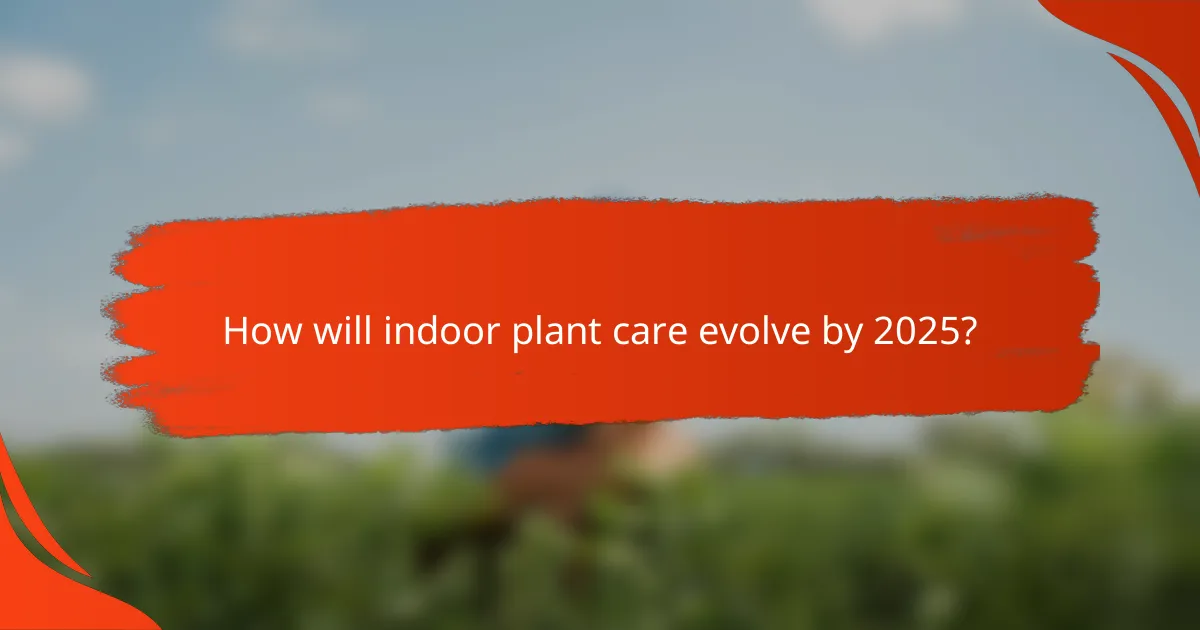 How will indoor plant care evolve by 2025?